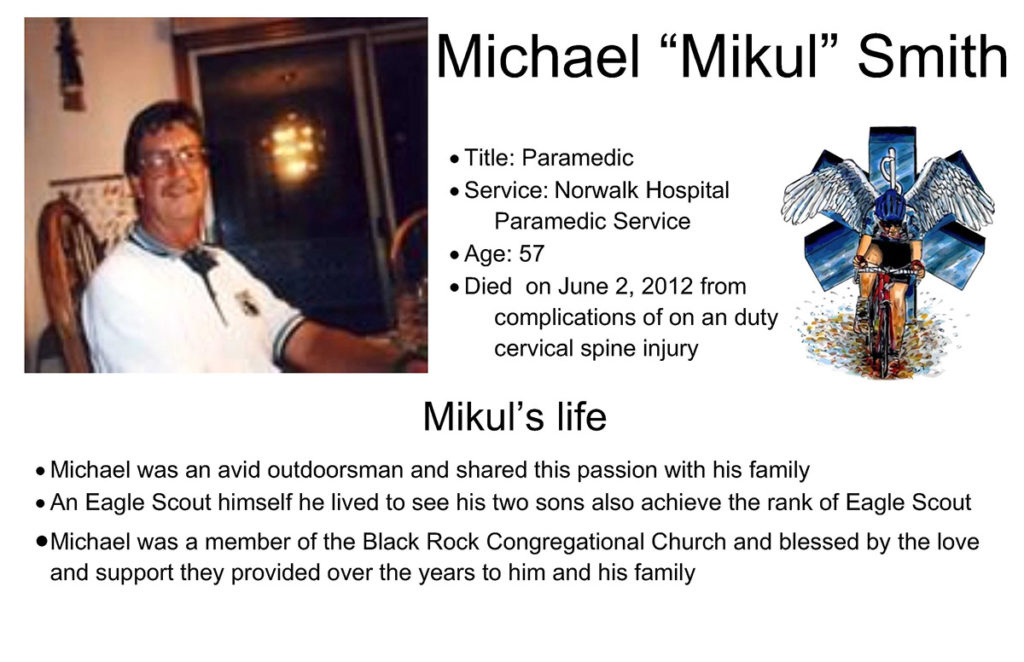 Michael “Mikul” Smith

• Title: Paramedic
• Service: Norwalk Hospital Paramedic Service
• Age: 57
• Died on June 2, 2012 from complications of on an duty cervical spine injury

Mikul’s life

• Michael was an avid outdoorsman and shared this passion with his family
• An Eagle Scout himself he lived to see his two sons also achieve the rank of Eagle Scout
• Michael was a member of the Black Rock Congregational Church and blessed by the love and support they provided over the years to him and his family